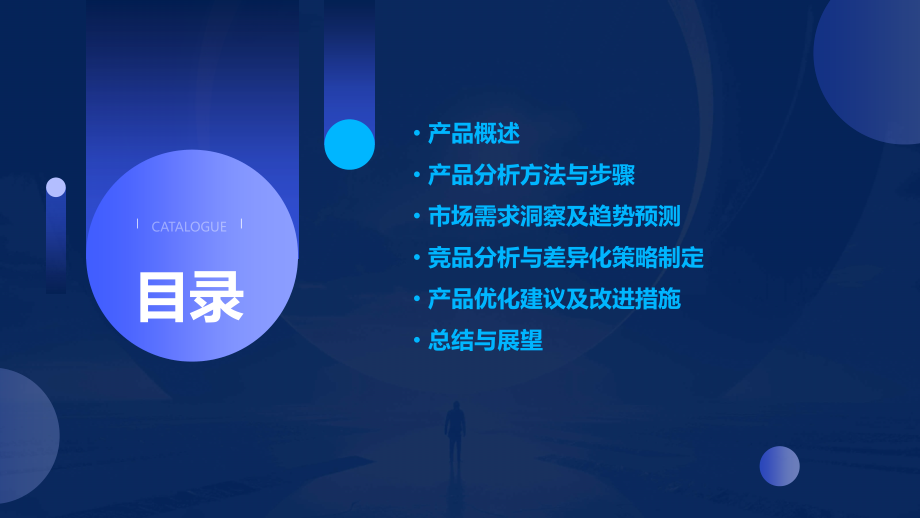 CATALOGUE

目录

• 产品概述
• 产品分析方法与步骤
• 市场需求洞察及趋势预测
• 竞品分析与差异化策略制定
• 产品优化建议及改进措施
• 总结与展望